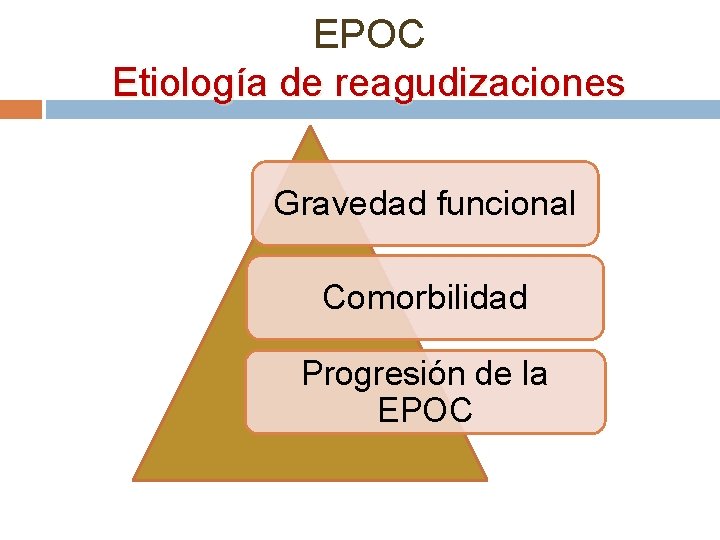 EPOC
Etiología de reagudizaciones

Gravedad funcional

Comorbilidad

Progresión de la EPOC